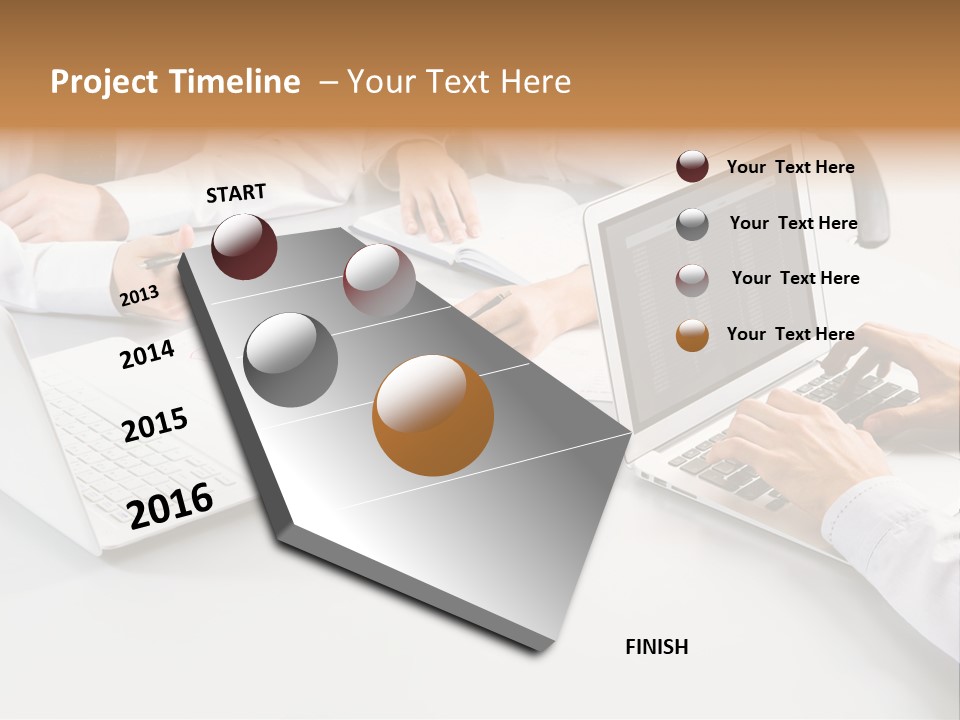 Project Timeline – Your Text Here

START

2013

2014

2015

2016

FINISH

Your Text Here

Your Text Here

Your Text Here

Your Text Here